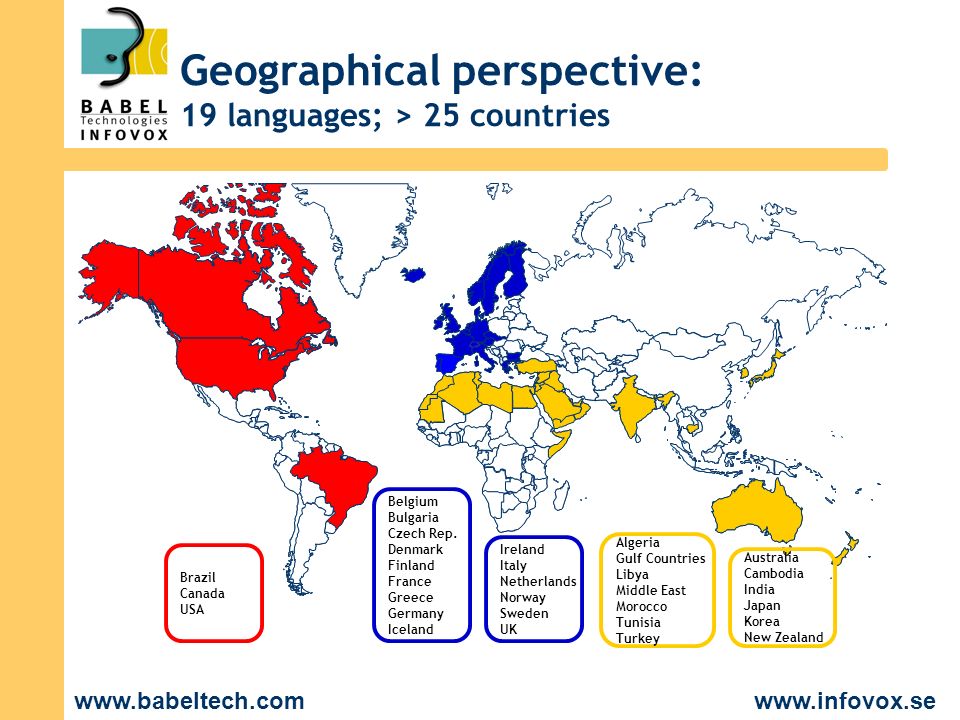 BABEL Technologies INFOVOX

Geographical perspective:
19 languages; > 25 countries

Brazil
Canada
USA

Belgium
Bulgaria
Czech Rep.
Denmark
Finland
France
Greece
Germany
Iceland

Ireland
Italy
Netherlands
Norway
Sweden
UK

Algeria
Gulf Countries
Libya
Middle East
Morocco
Tunisia
Turkey

Australia
Cambodia
India
Japan
Korea
New Zealand

www.babeltech.com

www.infovox.se